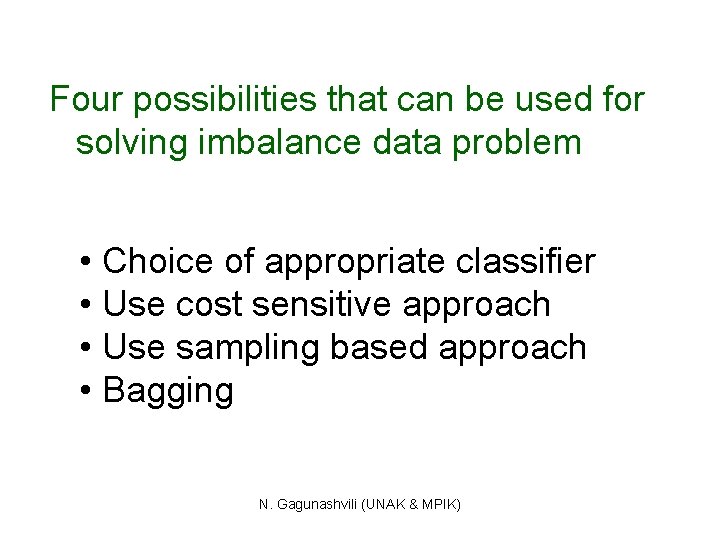 Four possibilities that can be used for solving imbalance data problem

• Choice of appropriate classifier
• Use cost sensitive approach
• Use sampling based approach
• Bagging

N. Gagunashvili (UNAK & MPIK)